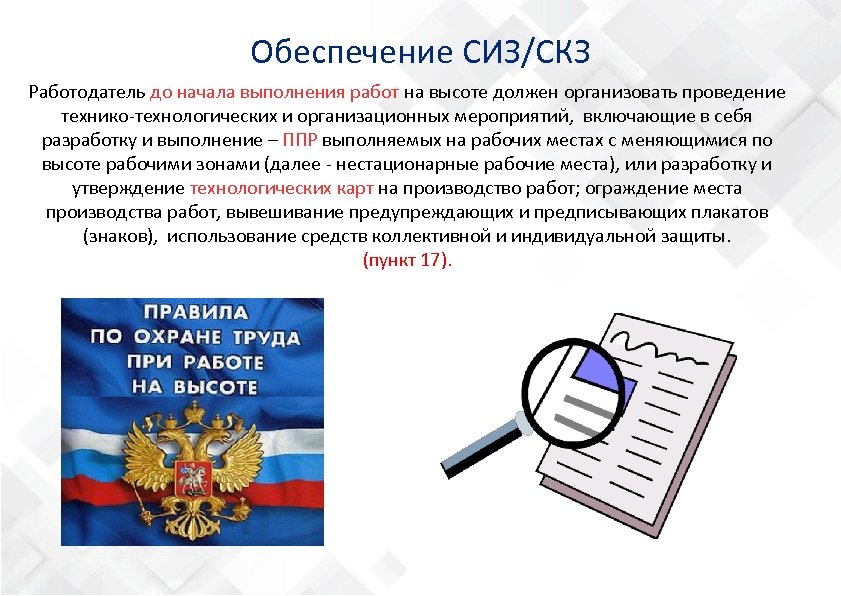 Обеспечение СИЗ/СКЗ

Работодатель до начала выполнения работ на высоте должен организовать проведение технико-технологических и организационных мероприятий, включающие в себя разработку и выполнение – ППР выполняемых на рабочих местах с меняющимися по высоте рабочими зонами (далее - нестационарные рабочие места), или разработку и утверждение технологических карт на производство работ; ограждение места производства работ, вывешивание предупреждающих и предписывающих плакатов (знаков), использование средств коллективной и индивидуальной защиты.
(пункт 17).

ПРАВИЛА ПО ОХРАНЕ ТРУДА ПРИ РАБОТЕ НА ВЫСОТЕ